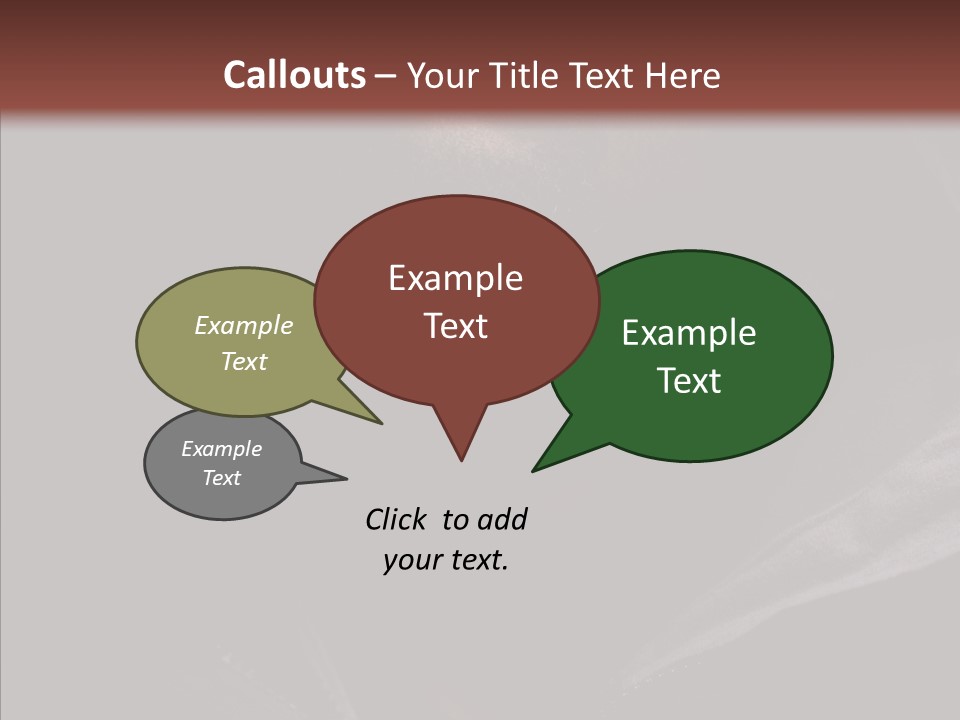 Callouts – Your Title Text Here

Example Text

Example Text

Example Text

Example Text

Click to add your text.